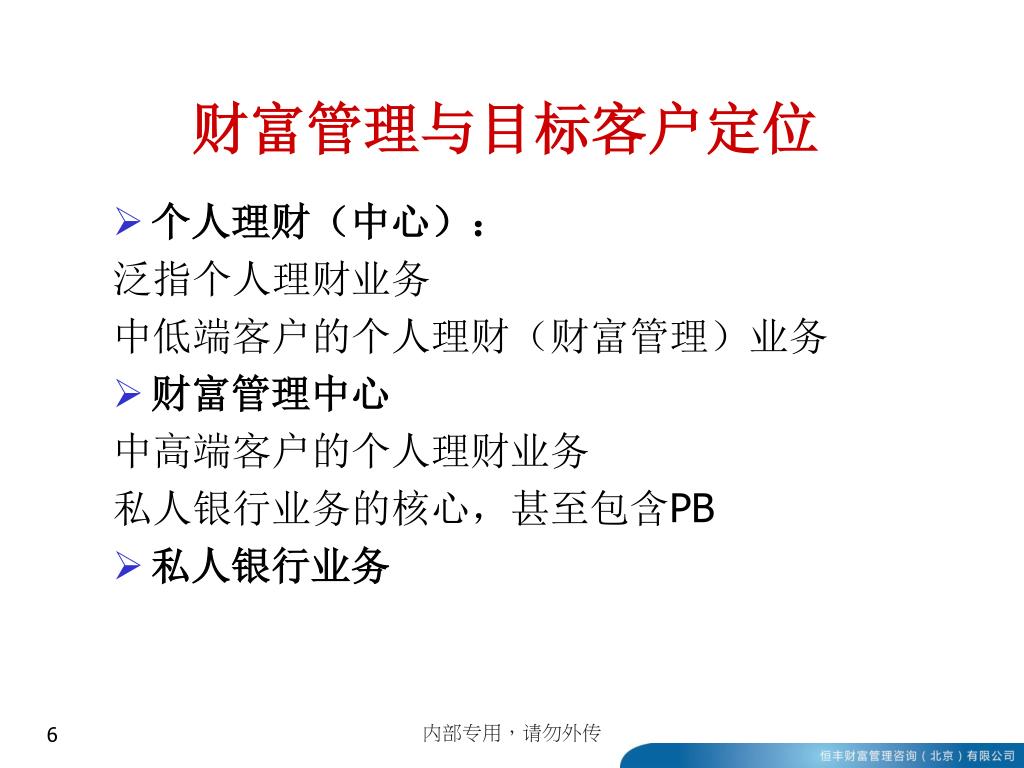 财富管理与目标客户定位

➢ 个人理财（中心）：
泛指个人理财业务
中低端客户的个人理财（财富管理）业务
➢ 财富管理中心
中高端客户的个人理财业务
私人银行业务的核心，甚至包含PB
➢ 私人银行业务

6

内部专用，请勿外传

恒丰财富管理咨询（北京）有限公司